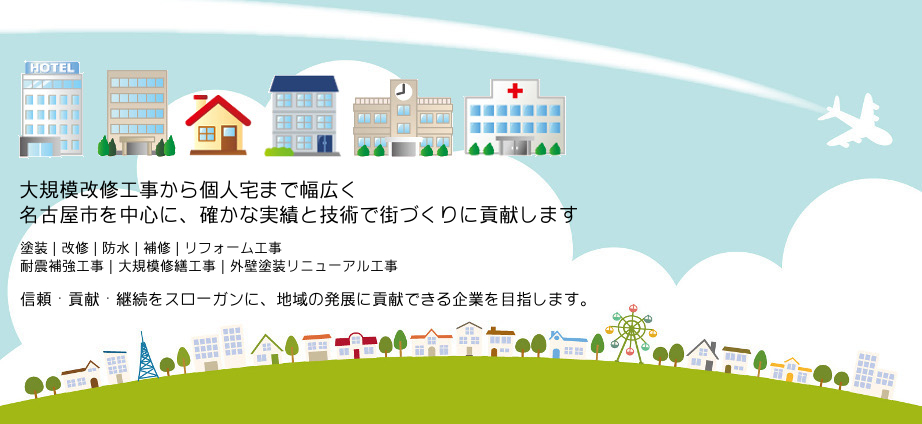 HOTEL

大規模改修工事から個人宅まで幅広く
名古屋市を中心に、確かな実績と技術で街づくりに貢献します

塗装 | 改修 | 防水 | 補修 | リフォーム工事
耐震補強工事 | 大規模修繕工事 | 外壁塗装リニューアル工事

信頼・貢献・継続をスローガンに、地域の発展に貢献できる企業を目指します。